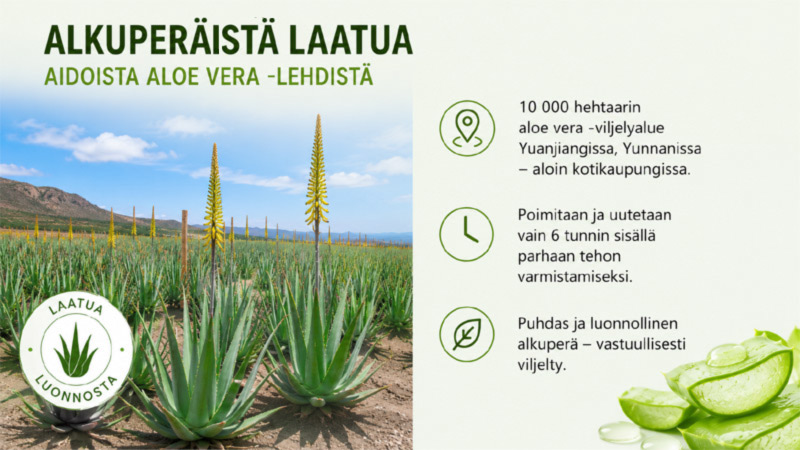 ALKUPERÄISTÄ LAATUA
AIDOISTA ALOE VERA -LEHDISTÄ

LAATUA
LUONNOSTA

10 000 hehtaarin aloe vera -viljelyalue Yuanjiangissa, Yunnanissa – aloin kotikaupungissa.

Poimitaan ja uutetaan vain 6 tunnin sisällä parhaan tehon varmistamiseksi.

Puhdas ja luonnollinen alkuperä – vastuullisesti viljelty.